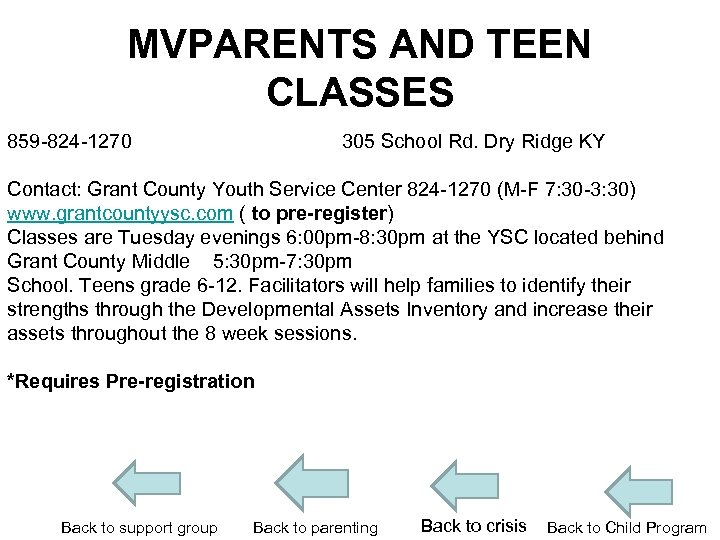 MVPARENTS AND TEEN CLASSES

859-824-1270

305 School Rd. Dry Ridge KY

Contact: Grant County Youth Service Center 824-1270 (M-F 7:30-3:30) www.grantcountyysc.com ( to pre-register)
Classes are Tuesday evenings 6:00pm-8:30pm at the YSC located behind Grant County Middle 5:30pm-7:30pm
School. Teens grade 6-12. Facilitators will help families to identify their strengths through the Developmental Assets Inventory and increase their assets throughout the 8 week sessions.

*Requires Pre-registration

Back to support group

Back to parenting

Back to crisis

Back to Child Program